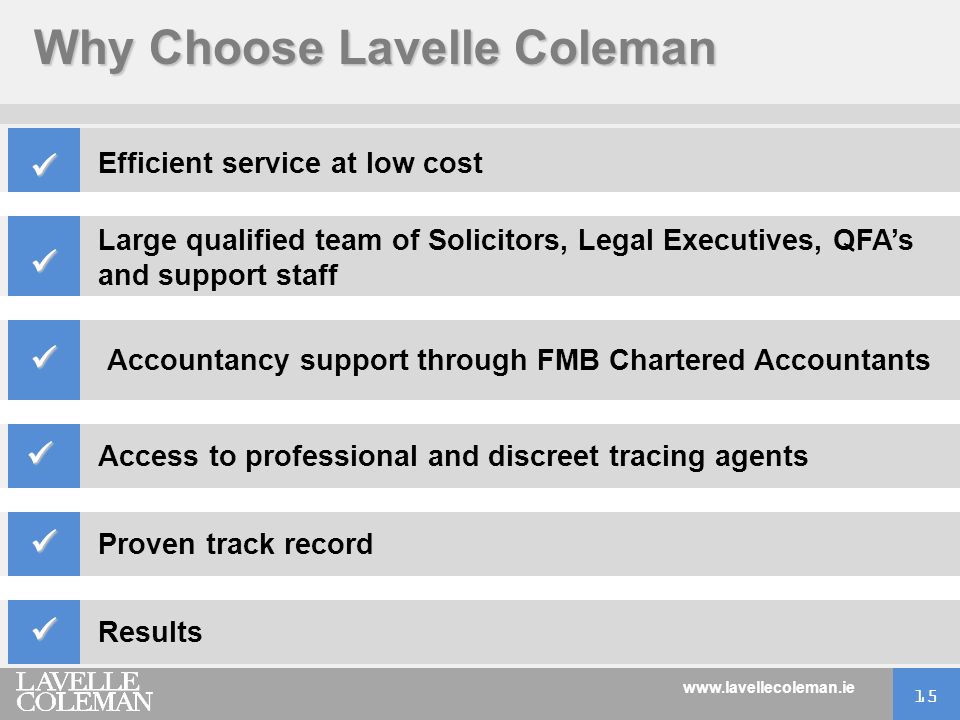 Why Choose Lavelle Coleman

✓ Efficient service at low cost

✓ Large qualified team of Solicitors, Legal Executives, QFA's and support staff

✓ Accountancy support through FMB Chartered Accountants

✓ Access to professional and discreet tracing agents

✓ Proven track record

✓ Results

LAVELLE COLEMAN

www.lavellecoleman.ie

15